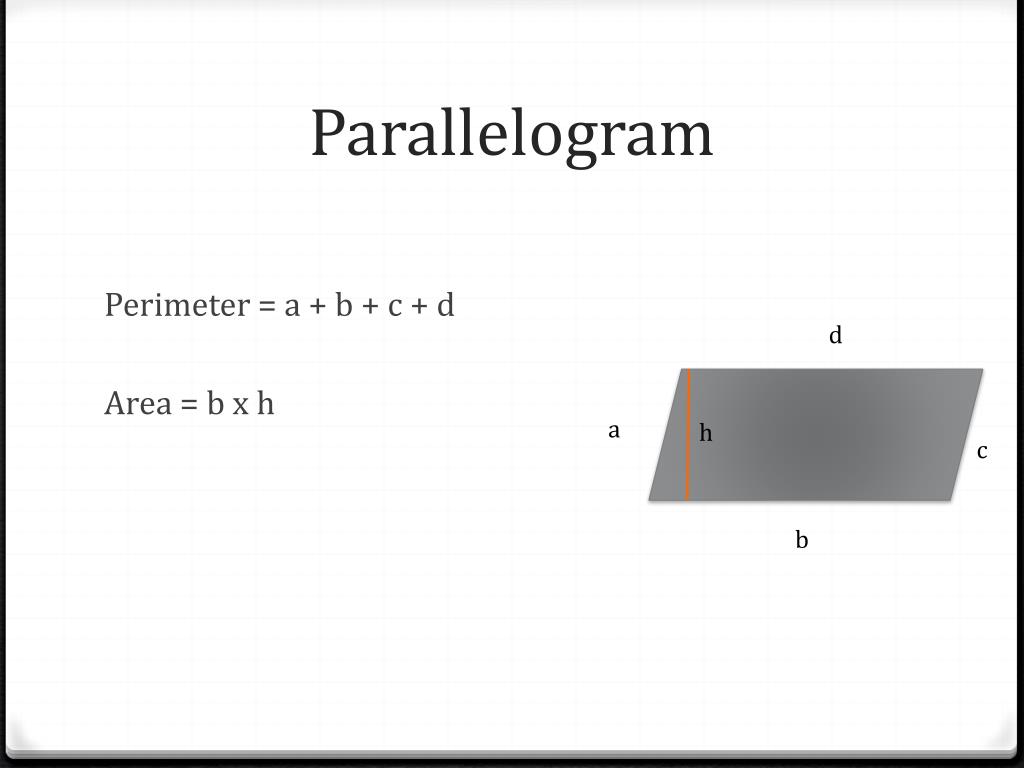 Parallelogram

Perimeter = a + b + c + d

Area = b x h

d

a

h

c

b